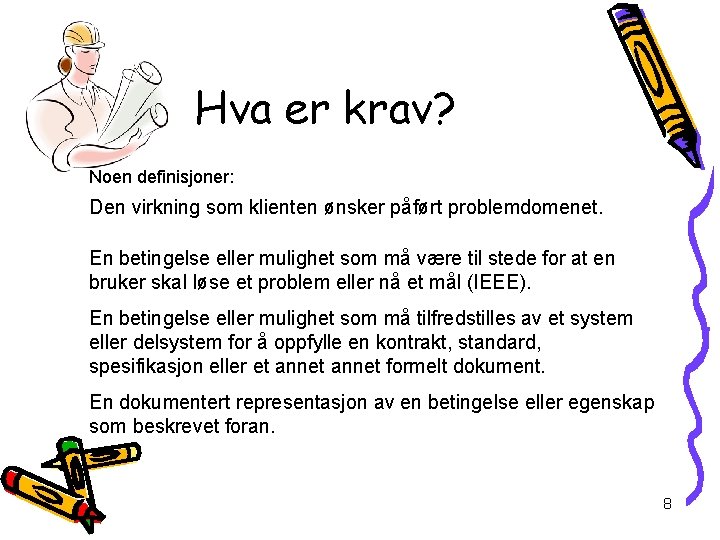 Hva er krav?

Noen definisjoner:

Den virkning som klienten ønsker påført problemdomenet.

En betingelse eller mulighet som må være til stede for at en bruker skal løse et problem eller nå et mål (IEEE).

En betingelse eller mulighet som må tilfredstilles av et system eller delsystem for å oppfylle en kontrakt, standard, spesifikasjon eller et annet annet formelt dokument.

En dokumentert representasjon av en betingelse eller egenskap som beskrevet foran.

8